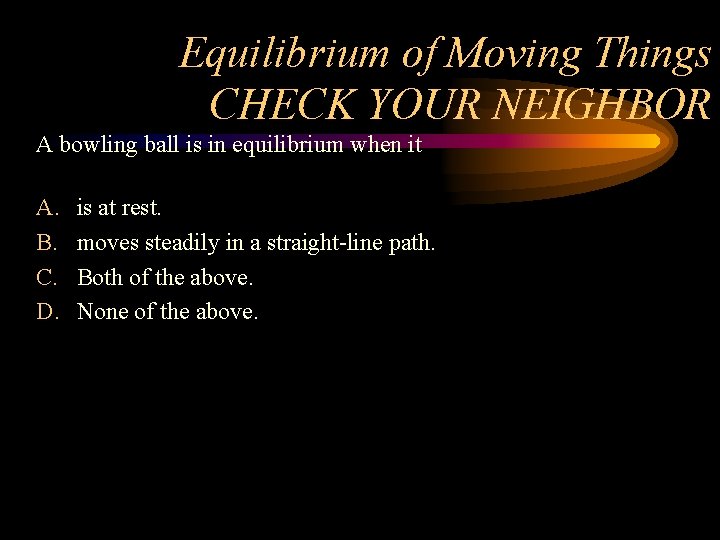 Equilibrium of Moving Things
CHECK YOUR NEIGHBOR

A bowling ball is in equilibrium when it

A. is at rest.
B. moves steadily in a straight-line path.
C. Both of the above.
D. None of the above.